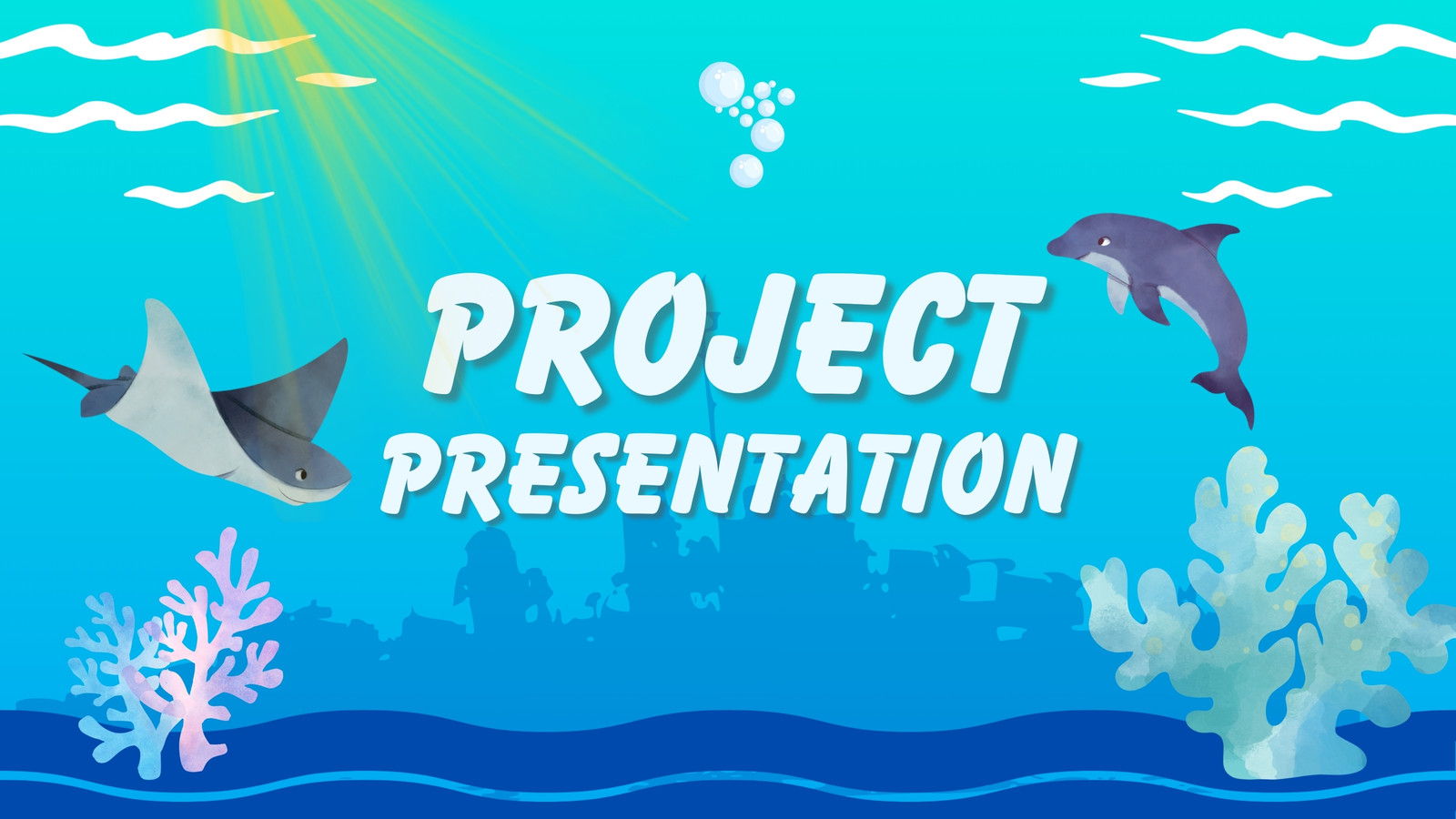 PROJECT
PRESENTATION